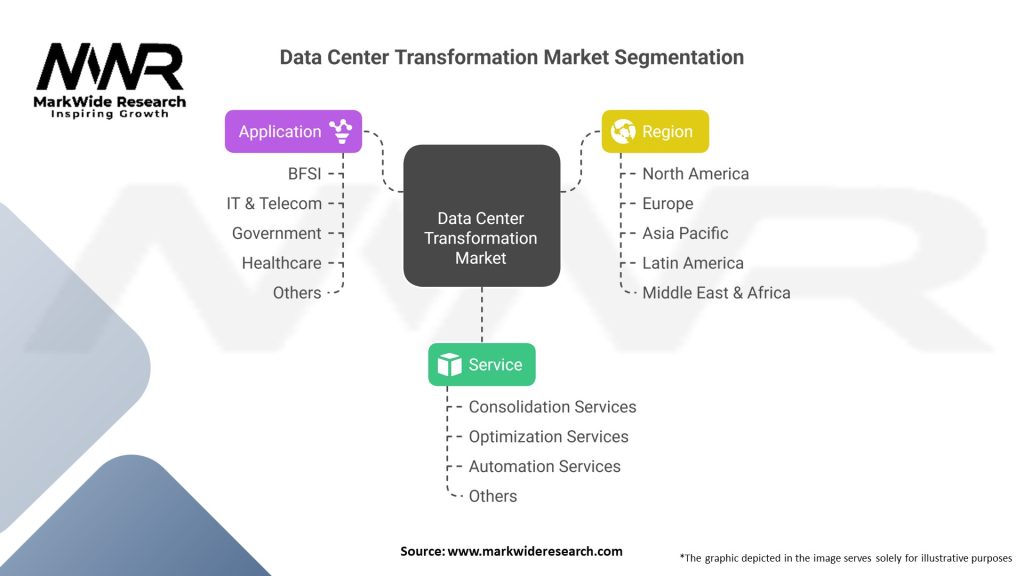 MWR
MarkWide Research
Inspiring Growth

Data Center Transformation Market Segmentation

Application
BFSI
IT & Telecom
Government
Healthcare
Others

Data Center Transformation Market

Region
North America
Europe
Asia Pacific
Latin America
Middle East & Africa

Service
Consolidation Services
Optimization Services
Automation Services
Others

Source: www.markwideresearch.com

*The graphic depicted in the image serves solely for illustrative purposes